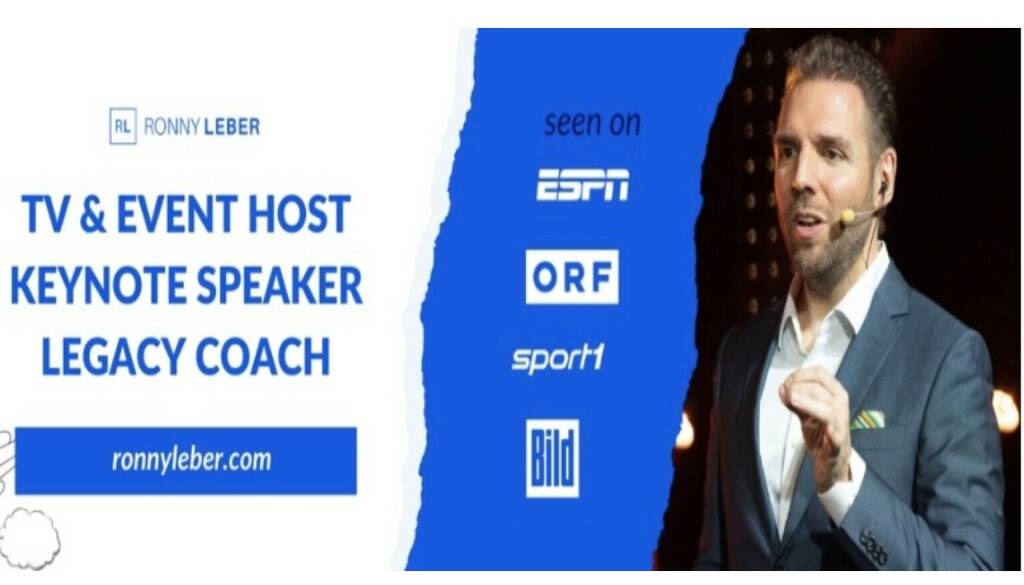 RL RONNY LEBER

TV & EVENT HOST
KEYNOTE SPEAKER
LEGACY COACH

ronnyleber.com

seen on
ESPN
ORF
sport1
Bild